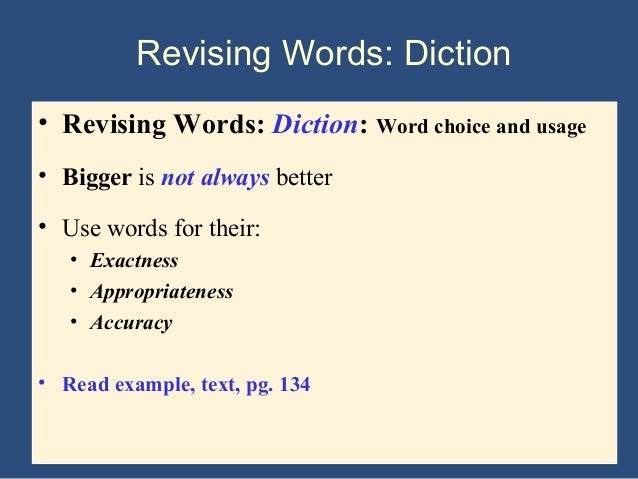 Revising Words: Diction

• Revising Words: Diction: Word choice and usage

• Bigger is not always better

• Use words for their:
  • Exactness
  • Appropriateness
  • Accuracy

• Read example, text, pg. 134